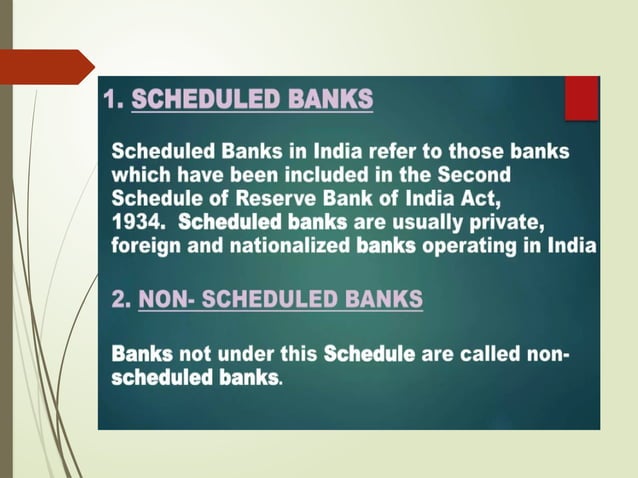 1. SCHEDULED BANKS

Scheduled Banks in India refer to those banks which have been included in the Second Schedule of Reserve Bank of India Act, 1934. Scheduled banks are usually private, foreign and nationalized banks operating in India

2. NON- SCHEDULED BANKS

Banks not under this Schedule are called non-scheduled banks.